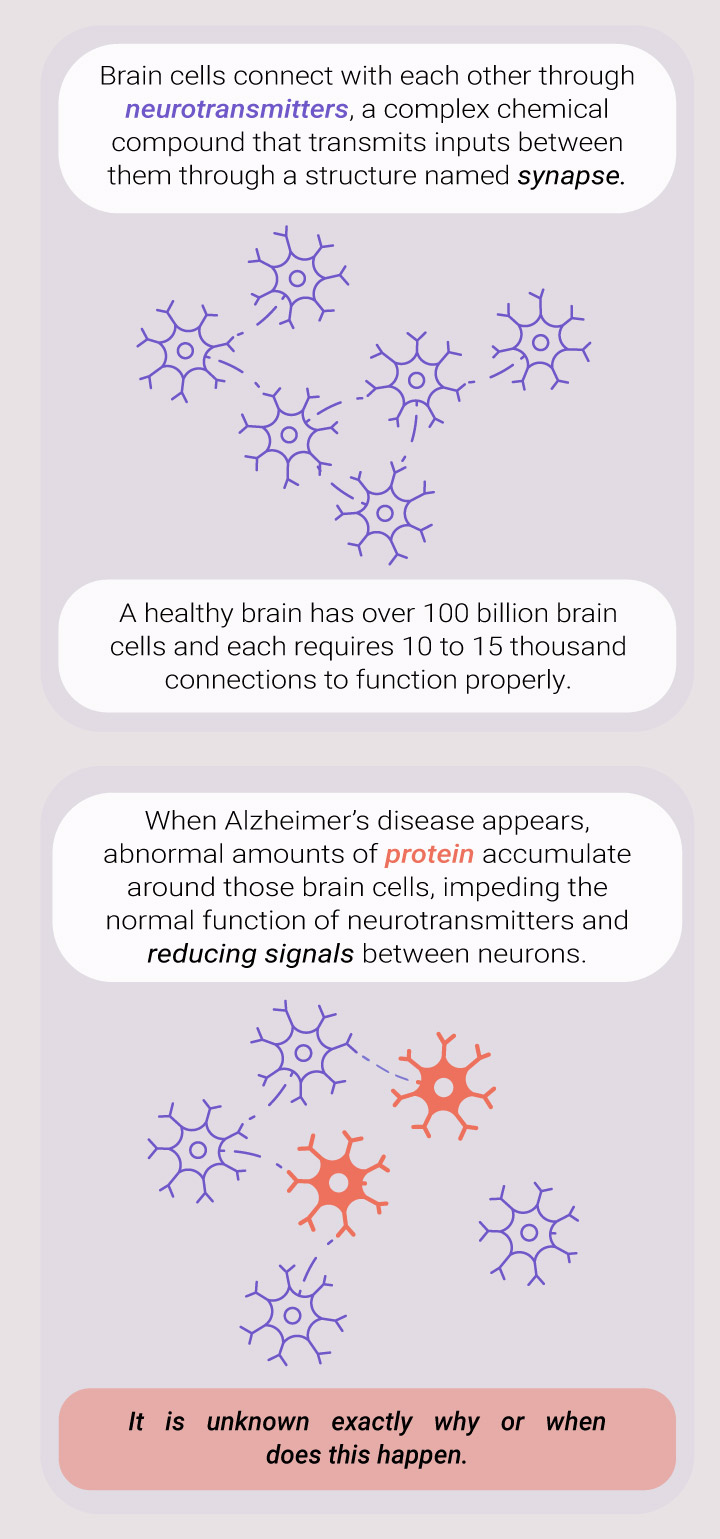 Brain cells connect with each other through neurotransmitters, a complex chemical compound that transmits inputs between them through a structure named synapse.

A healthy brain has over 100 billion brain cells and each requires 10 to 15 thousand connections to function properly.

When Alzheimer's disease appears, abnormal amounts of protein accumulate around those brain cells, impeding the normal function of neurotransmitters and reducing signals between neurons.

It is unknown exactly why or when does this happen.